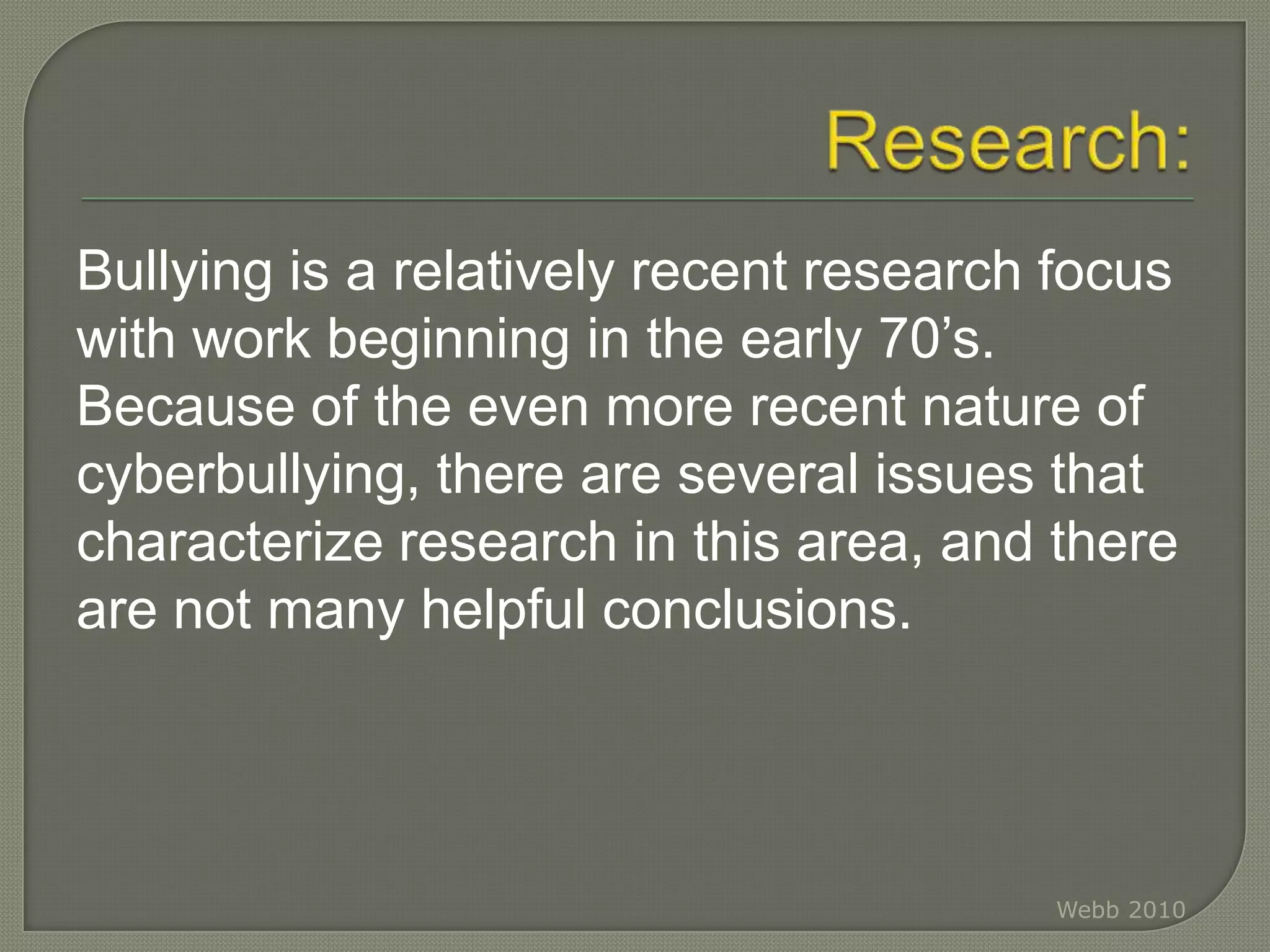 Research:

Bullying is a relatively recent research focus with work beginning in the early 70’s. Because of the even more recent nature of cyberbullying, there are several issues that characterize research in this area, and there are not many helpful conclusions.

Webb 2010